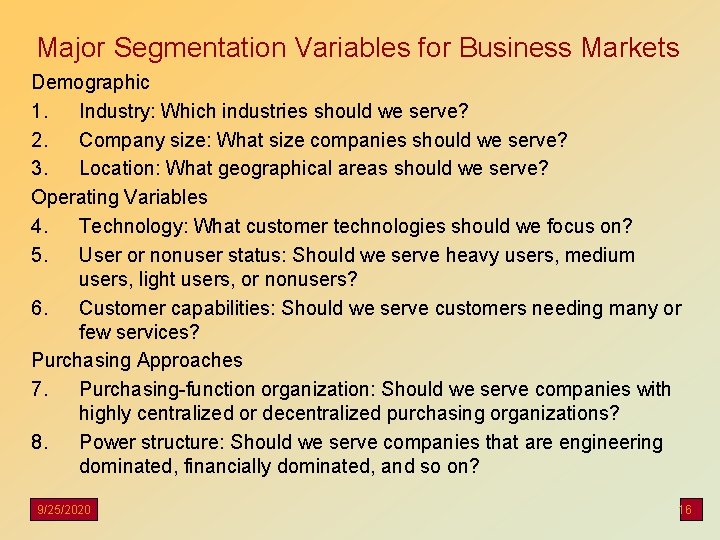 Major Segmentation Variables for Business Markets

Demographic

1. Industry: Which industries should we serve?

2. Company size: What size companies should we serve?

3. Location: What geographical areas should we serve?

Operating Variables

4. Technology: What customer technologies should we focus on?

5. User or nonuser status: Should we serve heavy users, medium users, light users, or nonusers?

6. Customer capabilities: Should we serve customers needing many or few services?

Purchasing Approaches

7. Purchasing-function organization: Should we serve companies with highly centralized or decentralized purchasing organizations?

8. Power structure: Should we serve companies that are engineering dominated, financially dominated, and so on?

9/25/2020

16